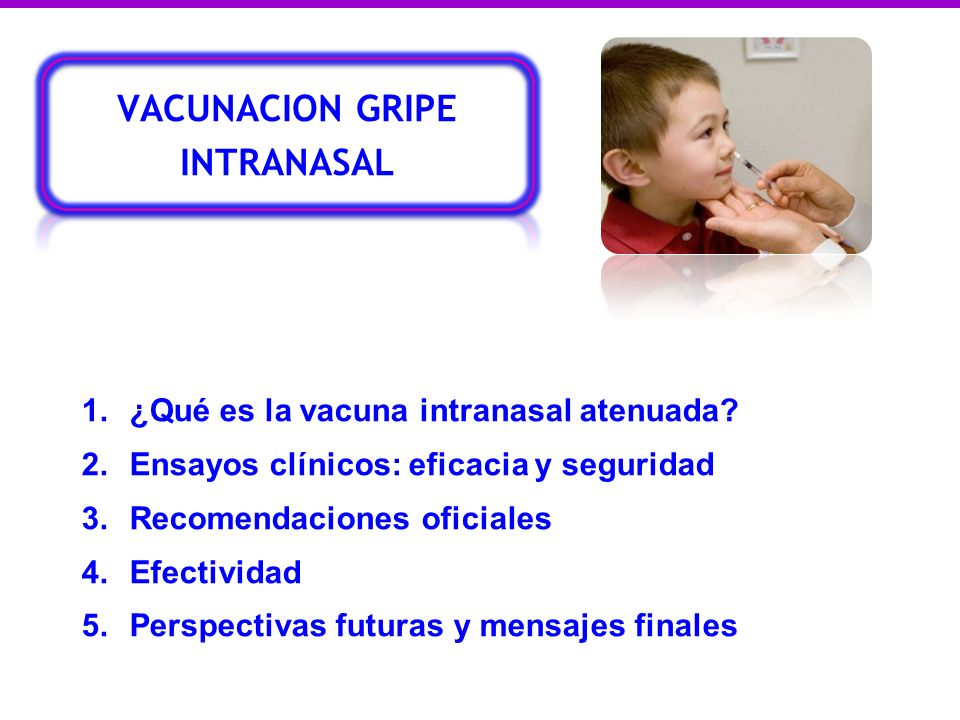 VACUNACION GRIPE INTRANASAL

1. ¿Qué es la vacuna intranasal atenuada?
2. Ensayos clínicos: eficacia y seguridad
3. Recomendaciones oficiales
4. Efectividad
5. Perspectivas futuras y mensajes finales